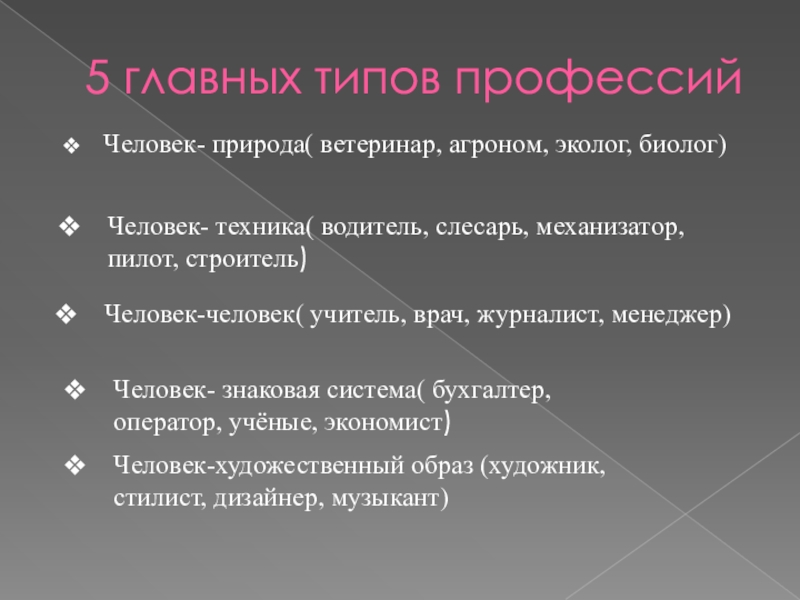 5 главных типов профессий

❖ Человек- природа( ветеринар, агроном, эколог, биолог)

❖ Человек- техника( водитель, слесарь, механизатор, пилот, строитель)

❖ Человек-человек( учитель, врач, журналист, менеджер)

❖ Человек- знаковая система( бухгалтер, оператор, учёные, экономист)

❖ Человек-художественный образ (художник, стилист, дизайнер, музыкант)